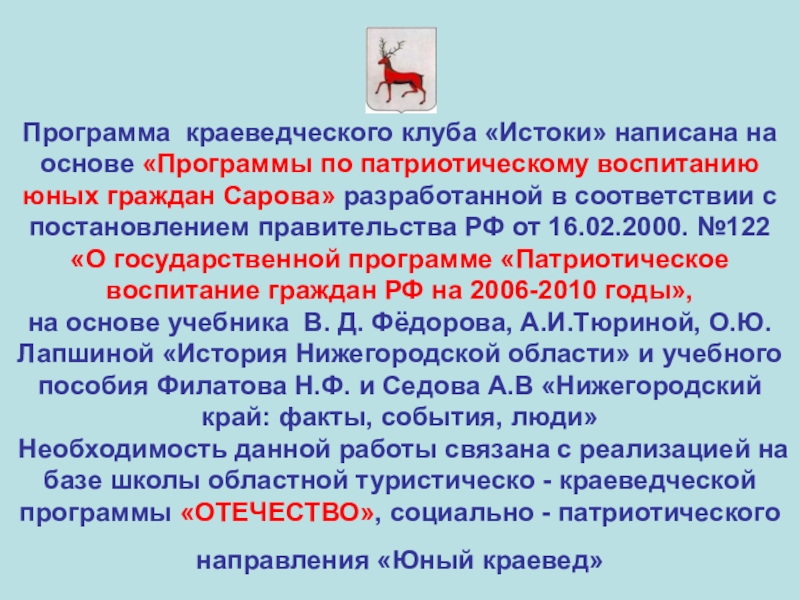 Программа краеведческого клуба «Истоки» написана на основе «Программы по патриотическому воспитанию юных граждан Сарова» разработанной в соответствии с постановлением правительства РФ от 16.02.2000. №122 «О государственной программе «Патриотическое воспитание граждан РФ на 2006-2010 годы», на основе учебника В. Д. Фёдорова, А.И.Тюриной, О.Ю. Лапшиной «История Нижегородской области» и учебного пособия Филатова Н.Ф. и Седова А.В «Нижегородский край: факты, события, люди»

Необходимость данной работы связана с реализацией на базе школы областной туристическо - краеведческой программы «ОТЕЧЕСТВО», социально - патриотического

направления «Юный краевед»